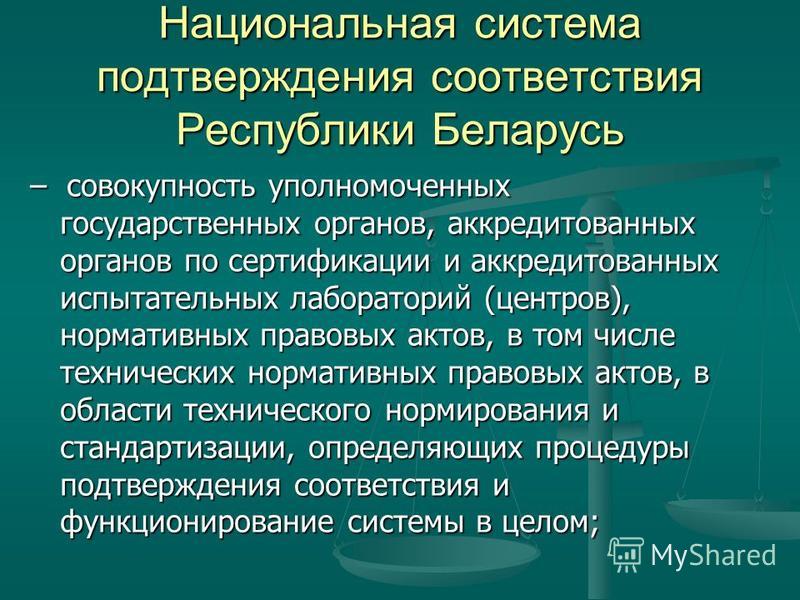 Национальная система подтверждения соответствия Республики Беларусь

– совокупность уполномоченных государственных органов, аккредитованных органов по сертификации и аккредитованных испытательных лабораторий (центров), нормативных правовых актов, в том числе технических нормативных правовых актов, в области технического нормирования и стандартизации, определяющих процедуры подтверждения соответствия и функционирование системы в целом;

MyShared